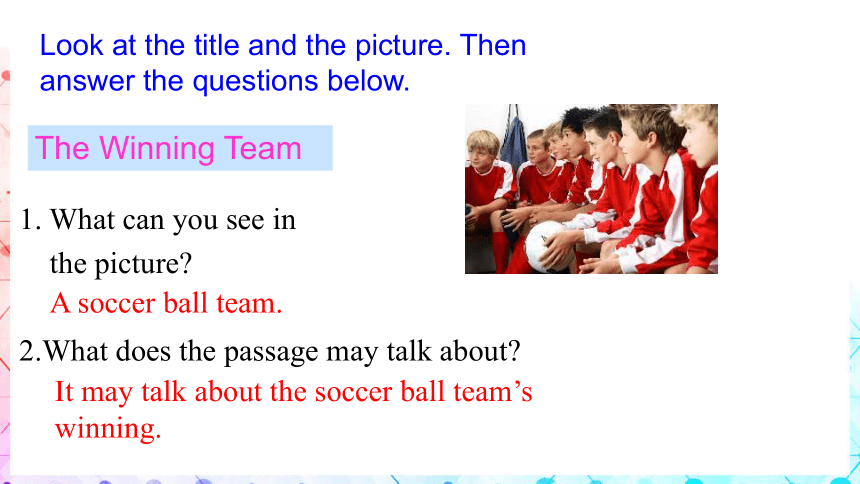 Look at the title and the picture. Then answer the questions below.

The Winning Team

1. What can you see in the picture?

A soccer ball team.

2.What does the passage may talk about?

It may talk about the soccer ball team’s winning.